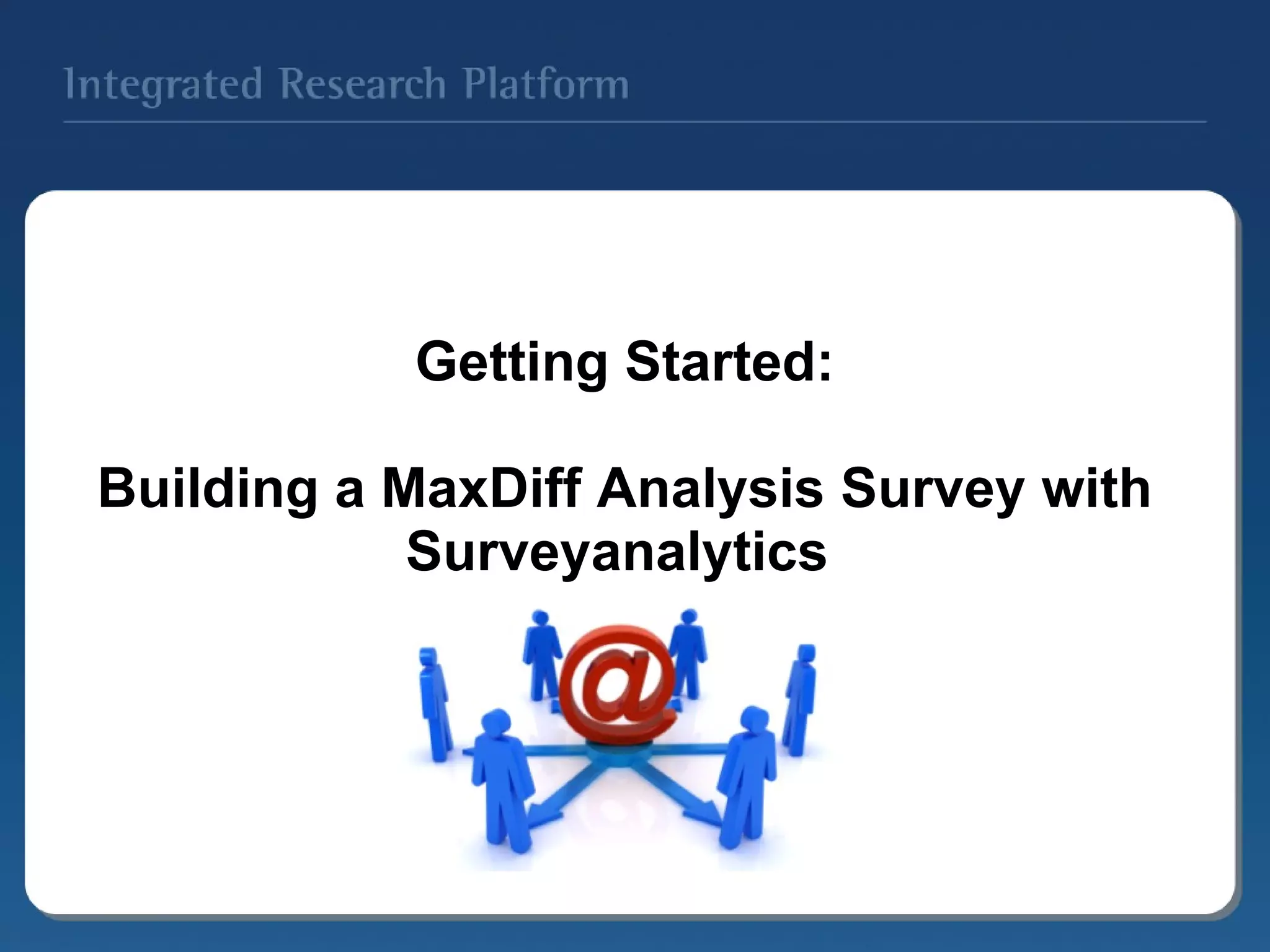 Integrated Research Platform

Getting Started:

Building a MaxDiff Analysis Survey with Surveyanalytics

@